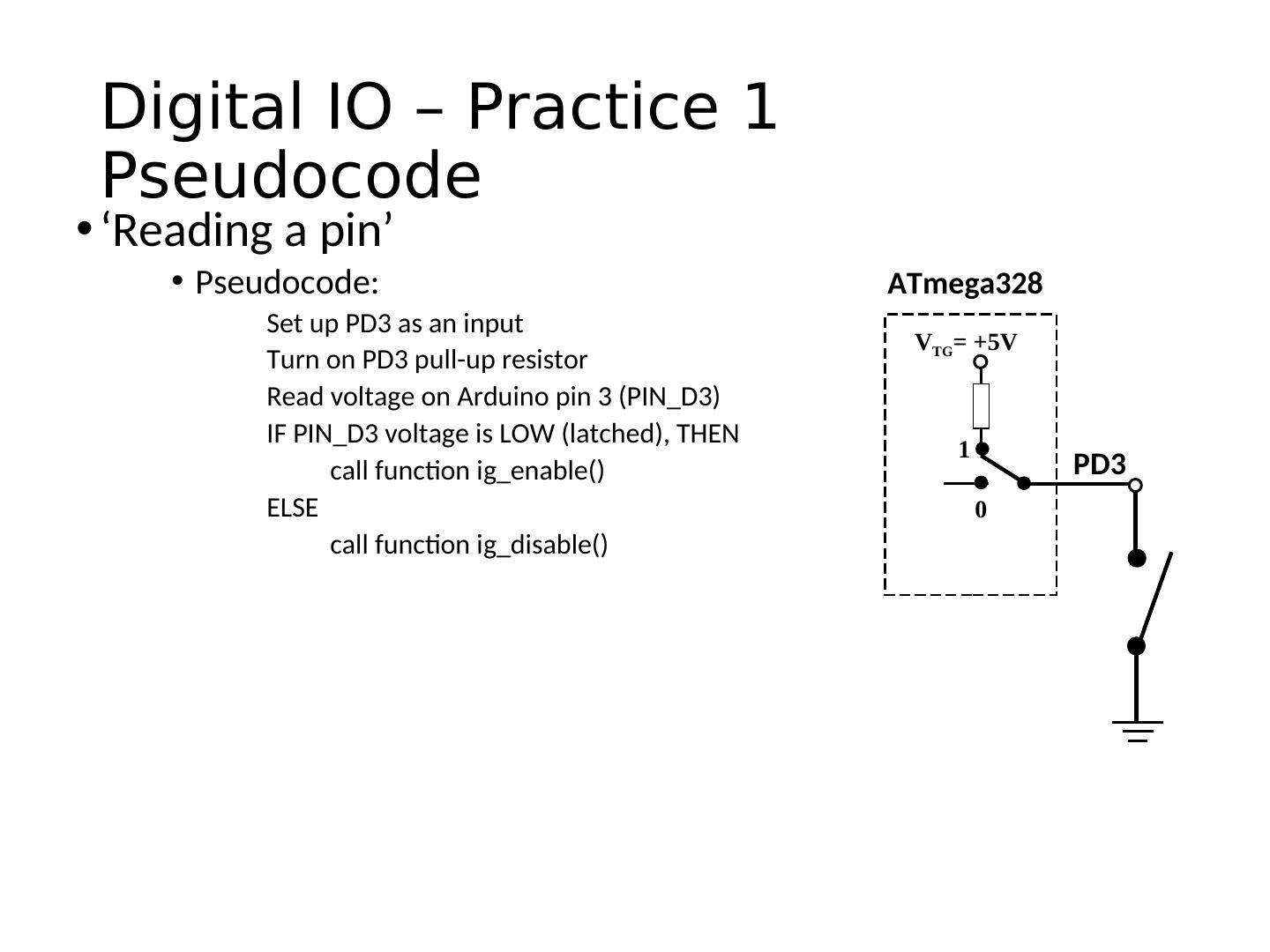 Digital IO – Practice 1 Pseudocode

• ‘Reading a pin’

• Pseudocode:

Set up PD3 as an input
Turn on PD3 pull-up resistor
Read voltage on Arduino pin 3 (PIN_D3)
IF PIN_D3 voltage is LOW (latched), THEN
call function ig_enable()
ELSE
call function ig_disable()

ATmega328

$V_{TG}$= +5V

1

0

PD3